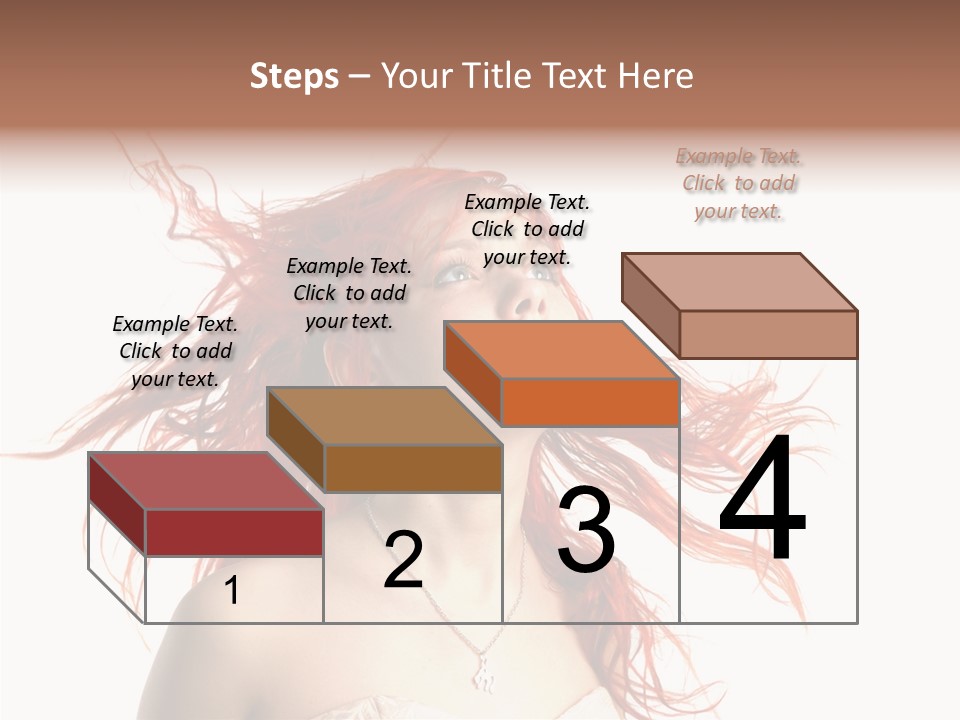 Steps – Your Title Text Here

Example Text. Click to add your text.

Example Text. Click to add your text.

Example Text. Click to add your text.

Example Text. Click to add your text.

1

2

3

4